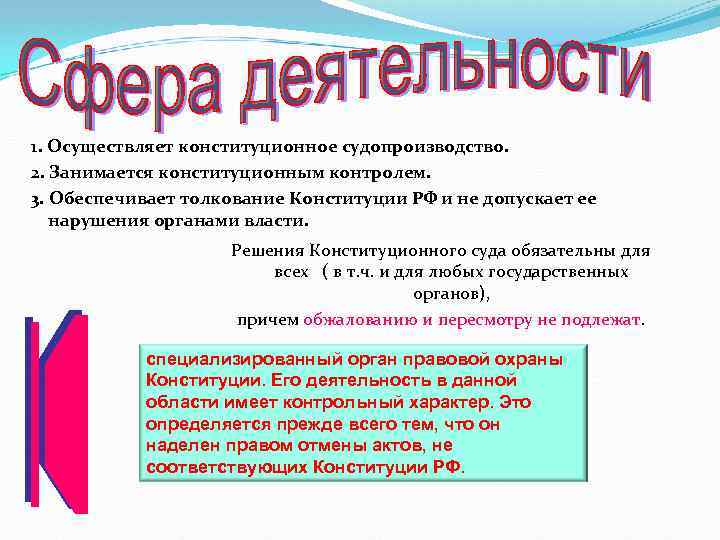 Сфера деятельности

1. Осуществляет конституционное судопроизводство.
2. Занимается конституционным контролем.
3. Обеспечивает толкование Конституции РФ и не допускает ее нарушения органами власти.

Решения Конституционного суда обязательны для всех ( в т.ч. и для любых государственных органов),

причем обжалованию и пересмотру не подлежат.

К

специализированный орган правовой охраны Конституции. Его деятельность в данной области имеет контрольный характер. Это определяется прежде всего тем, что он наделен правом отмены актов, не соответствующих Конституции РФ.